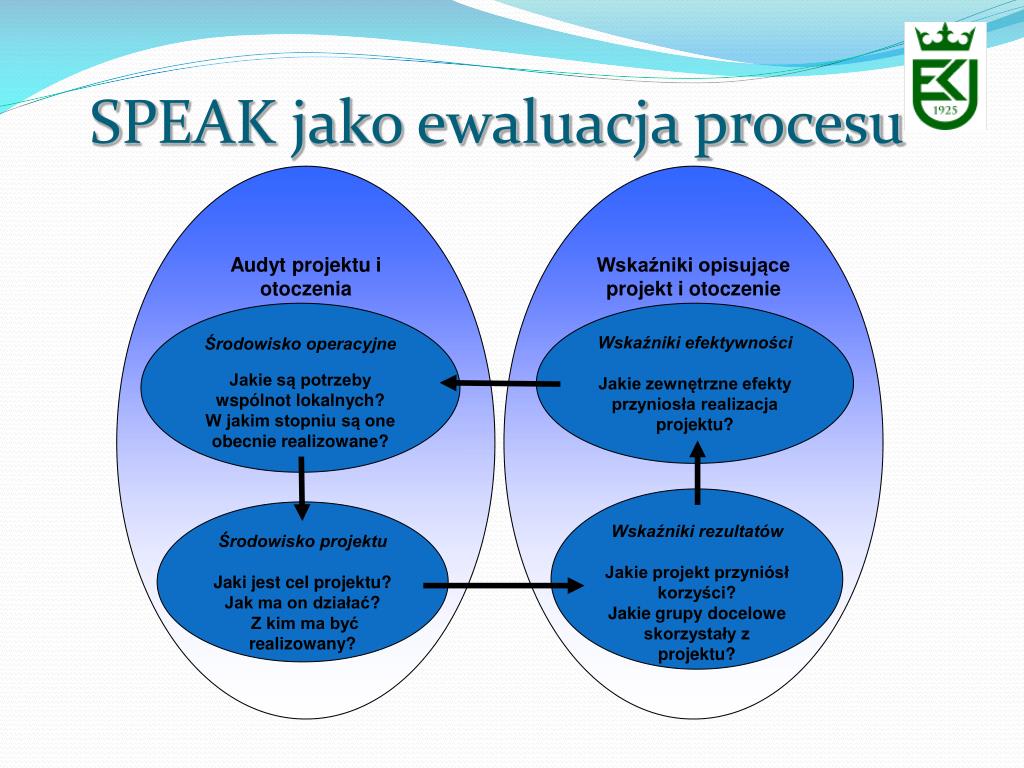 SPEAK jako ewaluacja procesu

1925

Audyt projektu i otoczenia

Środowisko operacyjne

Jakie są potrzeby wspólnot lokalnych?
W jakim stopniu są one obecnie realizowane?

Środowisko projektu

Jaki jest cel projektu?
Jak ma on działać?
Z kim ma być realizowany?

Wskaźniki opisujące projekt i otoczenie

Wskaźniki efektywności

Jakie zewnętrzne efekty przyniosła realizacja projektu?

Wskaźniki rezultatów

Jakie projekt przyniósł korzyści?
Jakie grupy docelowe skorzystały z projektu?